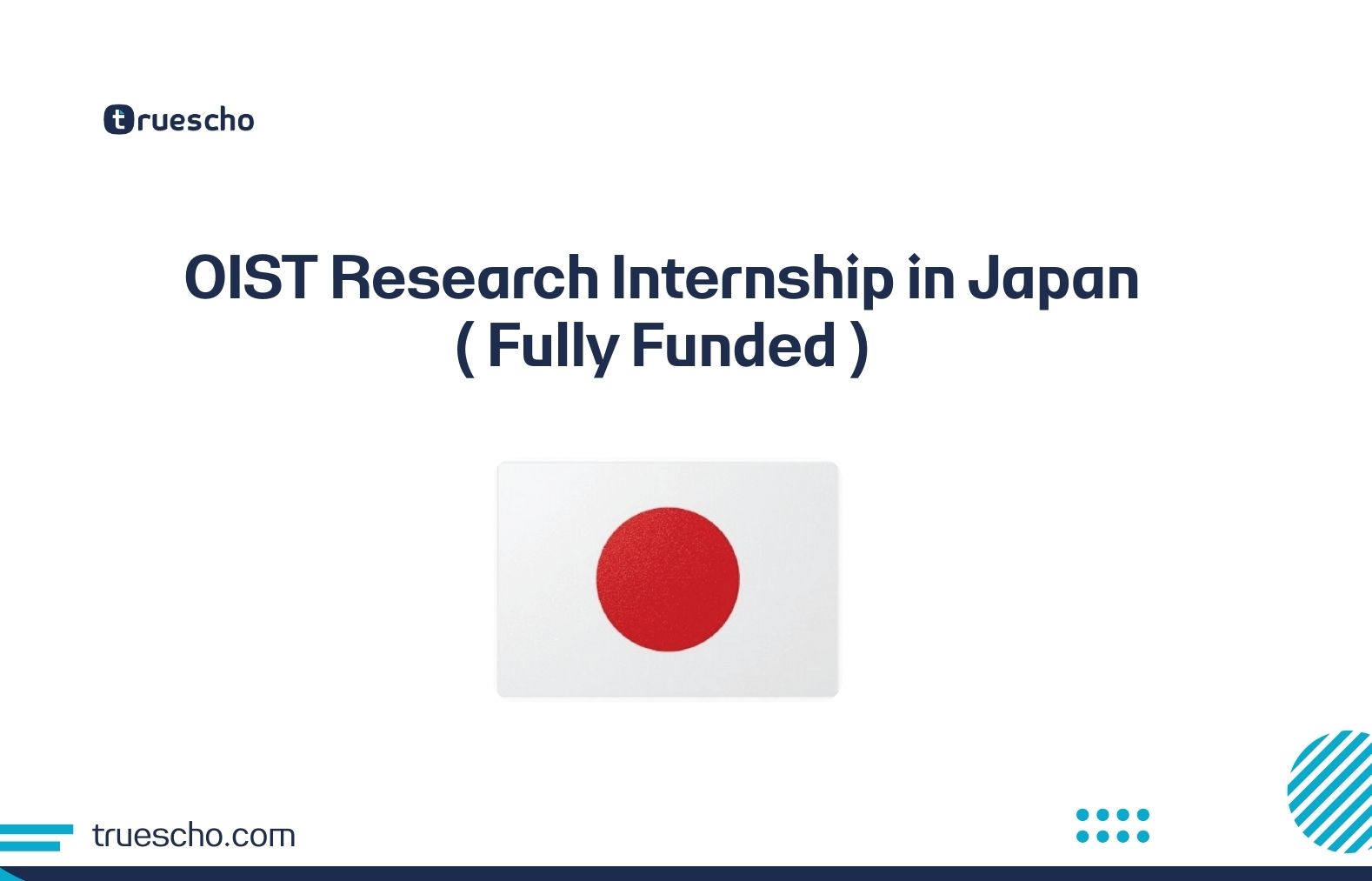 truescho

OIST Research Internship in Japan
( Fully Funded )

truescho.com